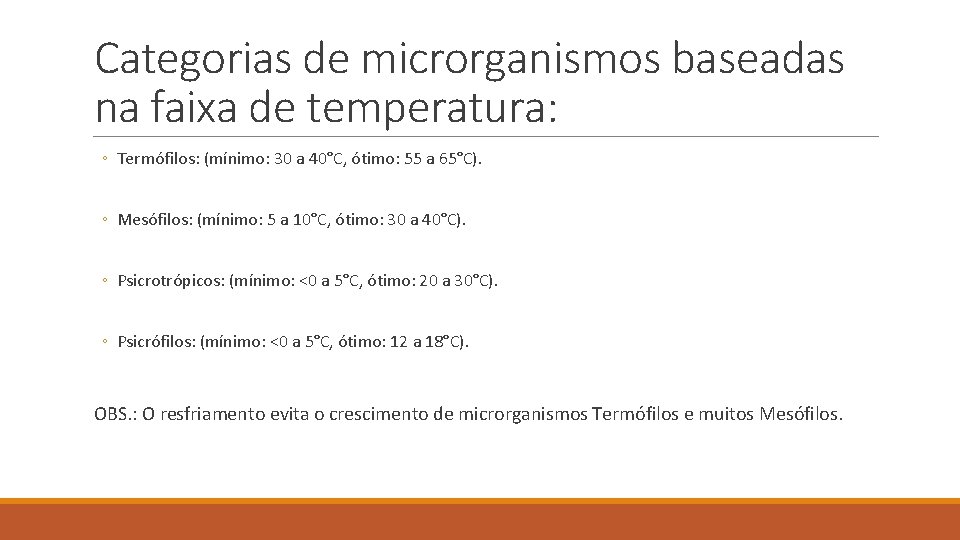 Categorias de microrganismos baseadas na faixa de temperatura:

◦ Termófilos: (mínimo: 30 a 40°C, ótimo: 55 a 65°C).

◦ Mesófilos: (mínimo: 5 a 10°C, ótimo: 30 a 40°C).

◦ Psicrotrópicos: (mínimo: <0 a 5°C, ótimo: 20 a 30°C).

◦ Psicrófilos: (mínimo: <0 a 5°C, ótimo: 12 a 18°C).

OBS.: O resfriamento evita o crescimento de microrganismos Termófilos e muitos Mesófilos.